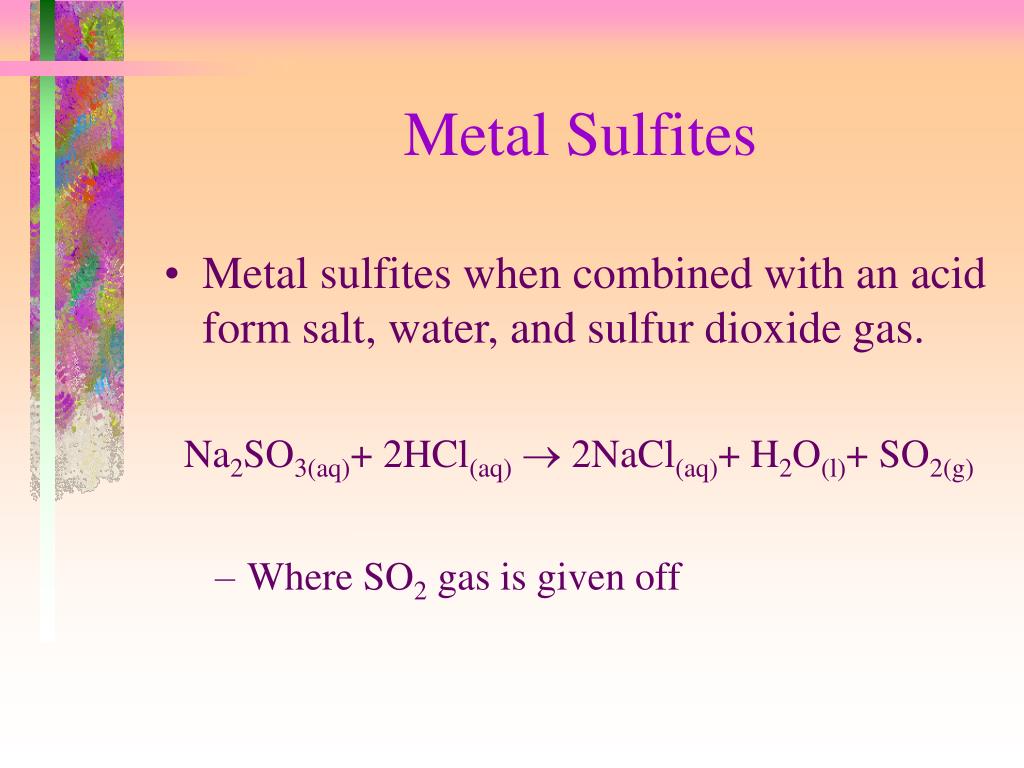 Metal Sulfites

• Metal sulfites when combined with an acid form salt, water, and sulfur dioxide gas.

$Na_2SO_{3(aq)} + 2HCl_{(aq)} \rightarrow 2NaCl_{(aq)} + H_2O_{(l)} + SO_{2(g)}$

– Where $SO_2$ gas is given off